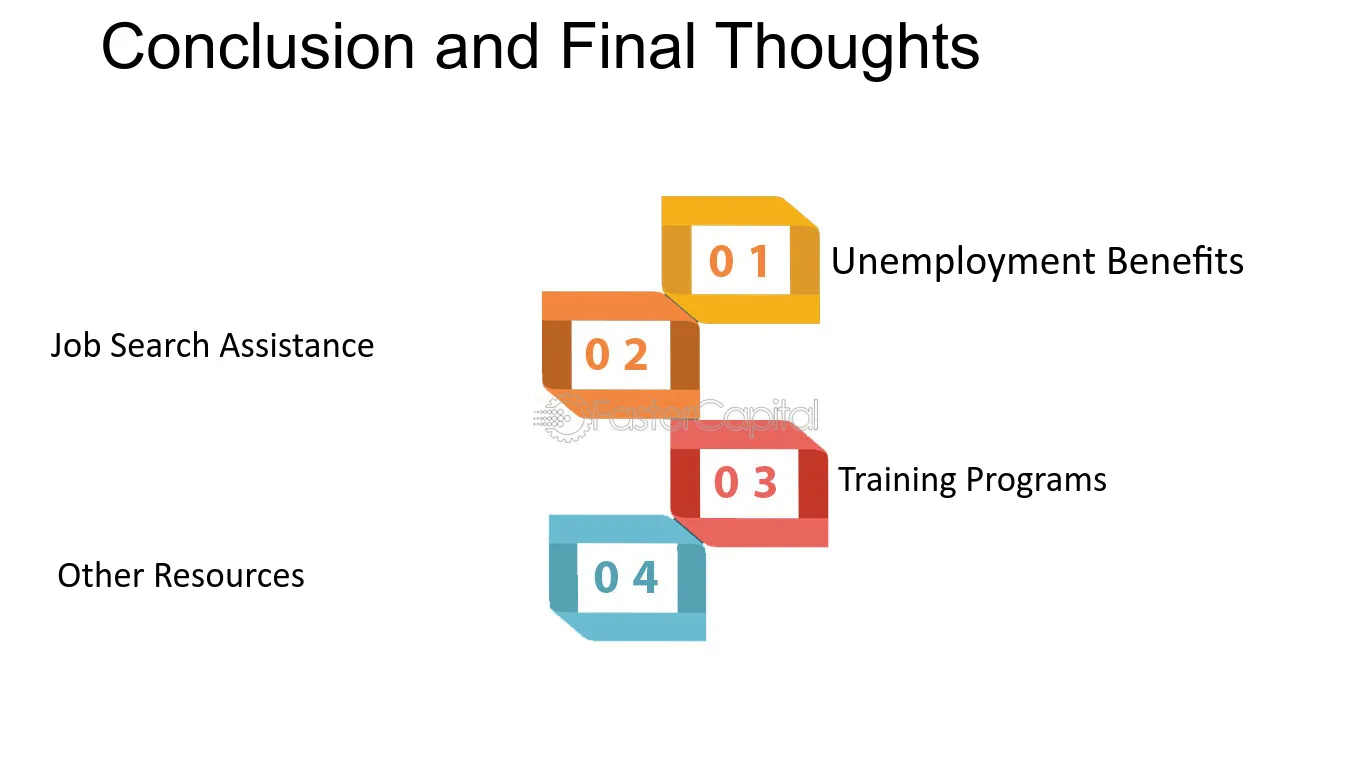 Conclusion and Final Thoughts

0 1

Unemployment Benefits

Job Search Assistance

0 2

0 3

Training Programs

Other Resources

0 4

FasterCapital